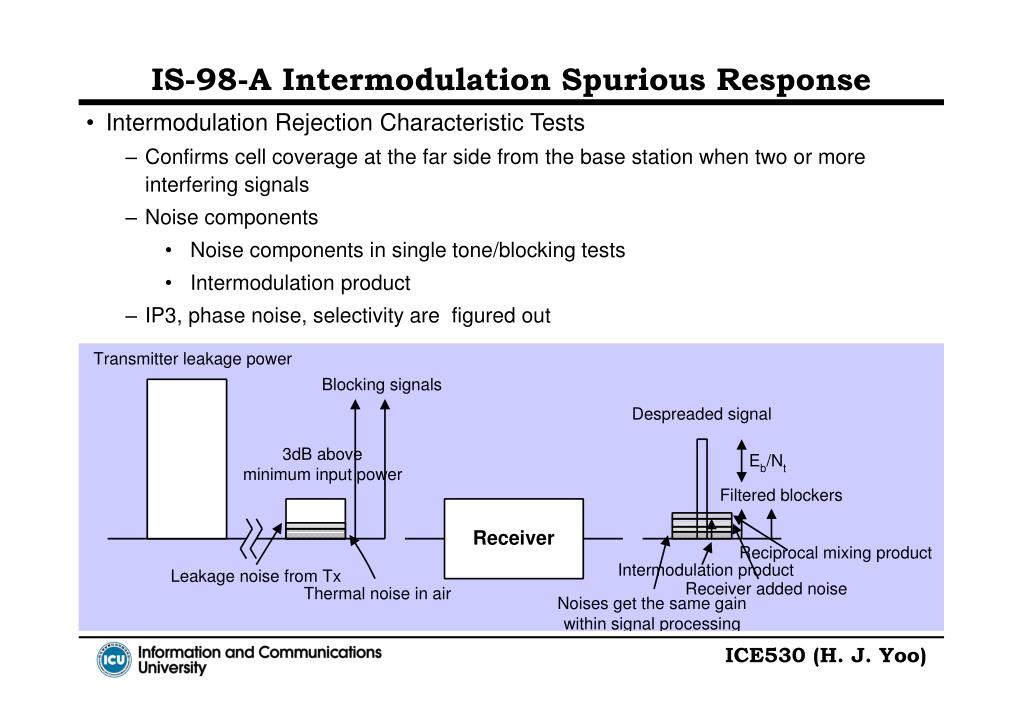 IS-98-A Intermodulation Spurious Response

• Intermodulation Rejection Characteristic Tests
– Confirms cell coverage at the far side from the base station when two or more interfering signals
– Noise components
• Noise components in single tone/blocking tests
• Intermodulation product
– IP3, phase noise, selectivity are figured out

Transmitter leakage power

Blocking signals

3dB above minimum input power

Leakage noise from Tx

Thermal noise in air

Receiver

Despreaded signal

$E_b/N_t$

Filtered blockers

Reciprocal mixing product

Intermodulation product

Receiver added noise

Noises get the same gain within signal processing

ICU Information and Communications University

ICE530 (H. J. Yoo)